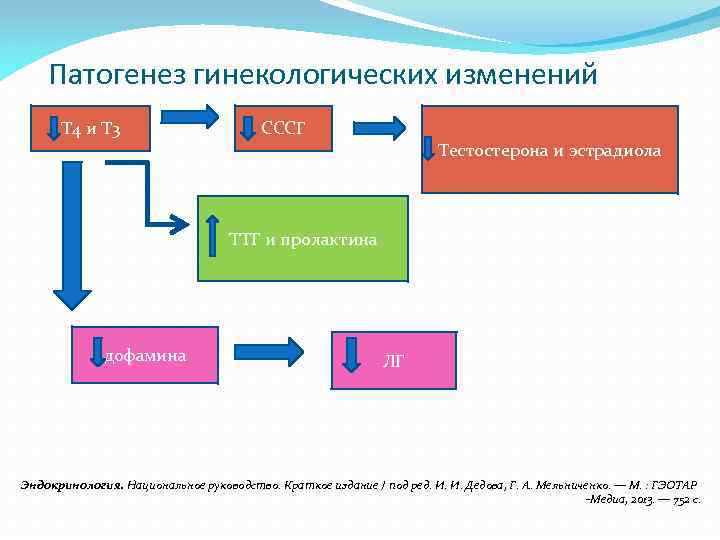 Патогенез гинекологических изменений

Т4 и Т3

СССГ

Тестостерона и эстрадиола

ТТГ и пролактина

дофамина

ЛГ

Эндокринология. Национальное руководство. Краткое издание / под ред. И. И. Дедова, Г. А. Мельниченко. — М. : ГЭОТАР -Медиа, 2013. — 752 с.